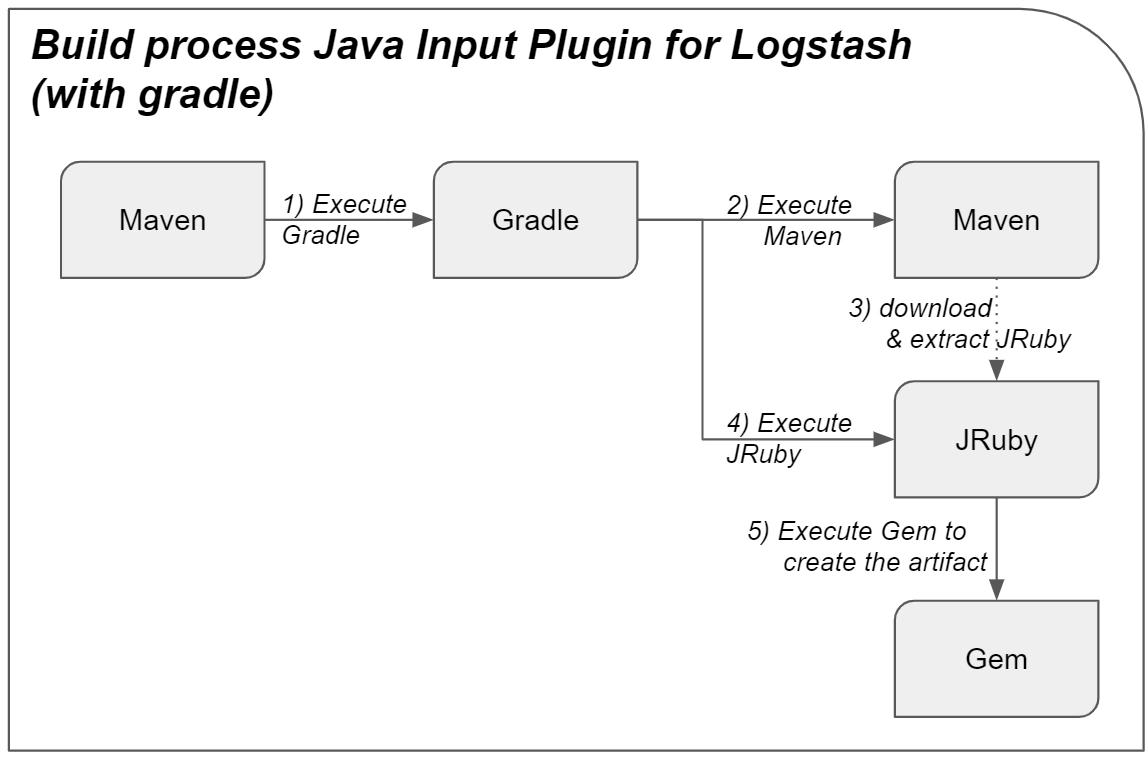 Build process Java Input Plugin for Logstash (with gradle)

Maven

1) Execute Gradle

Gradle

2) Execute Maven

Maven

3) download & extract JRuby

4) Execute JRuby

JRuby

5) Execute Gem to create the artifact

Gem